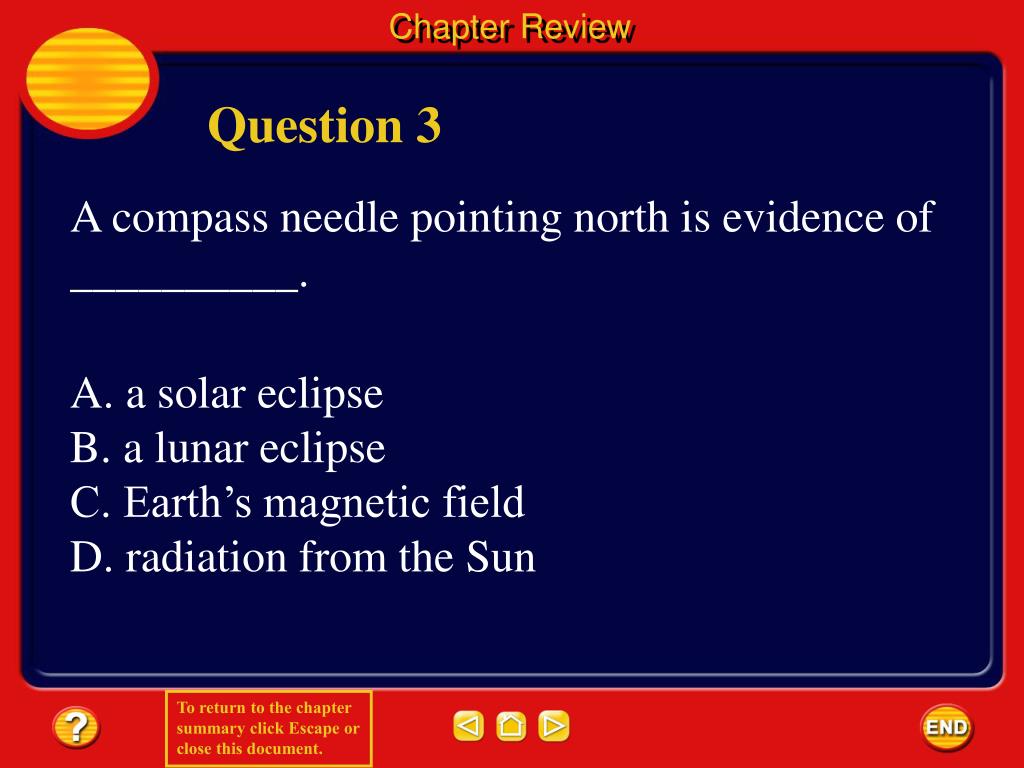 Chapter Review

Question 3

A compass needle pointing north is evidence of __________.

A. a solar eclipse
B. a lunar eclipse
C. Earth’s magnetic field
D. radiation from the Sun

?

To return to the chapter summary click Escape or close this document.

END